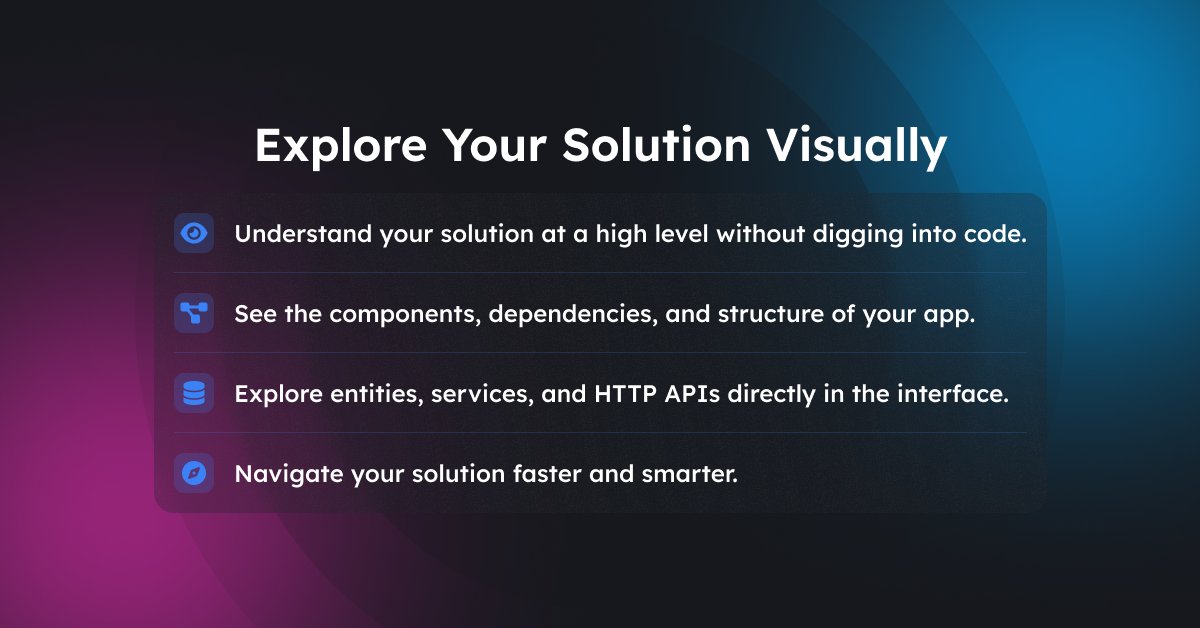 Explore Your Solution Visually

Understand your solution at a high level without digging into code.

See the components, dependencies, and structure of your app.

Explore entities, services, and HTTP APIs directly in the interface.

Navigate your solution faster and smarter.